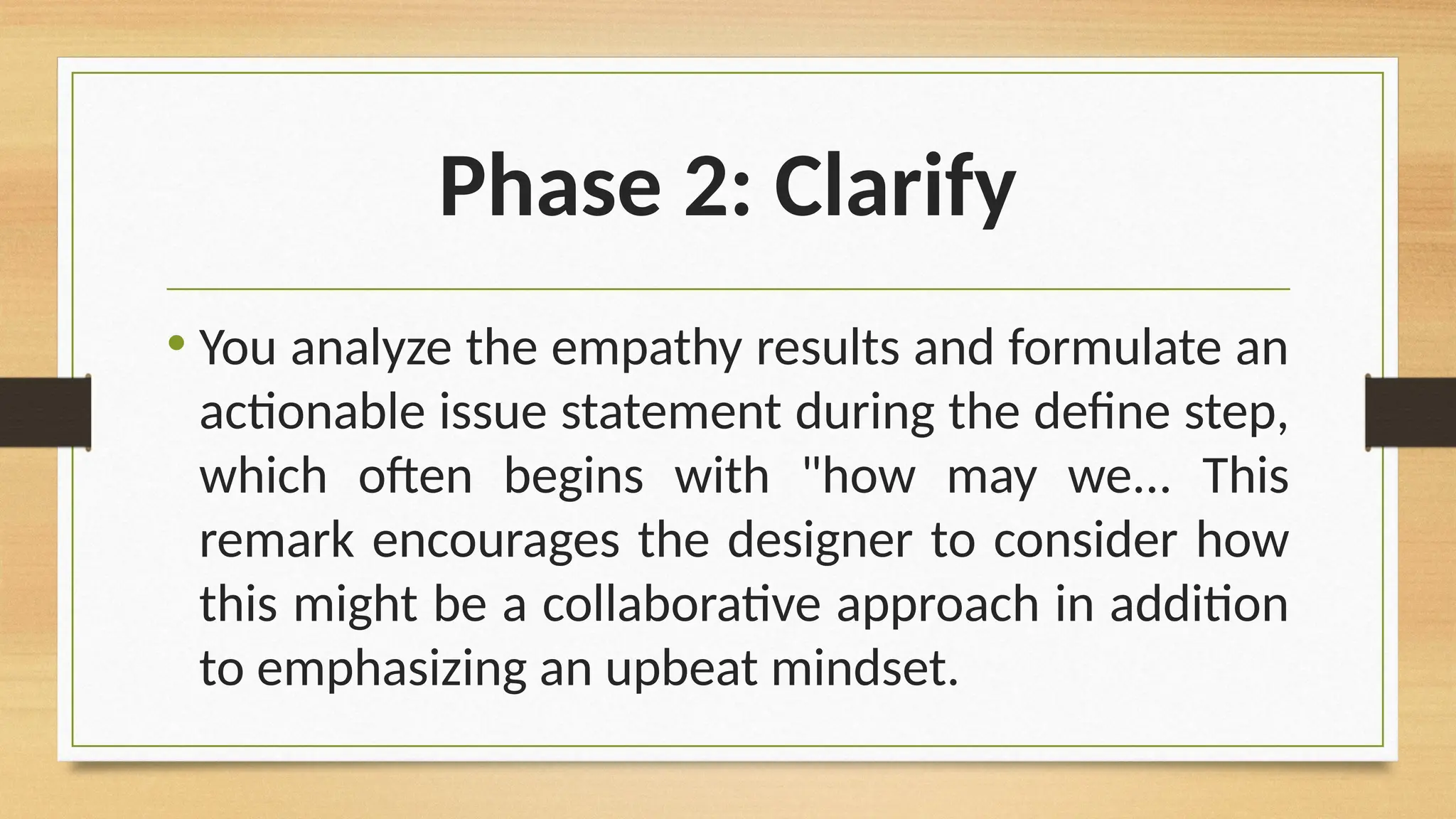 Phase 2: Clarify

• You analyze the empathy results and formulate an actionable issue statement during the define step, which often begins with "how may we… This remark encourages the designer to consider how this might be a collaborative approach in addition to emphasizing an upbeat mindset.